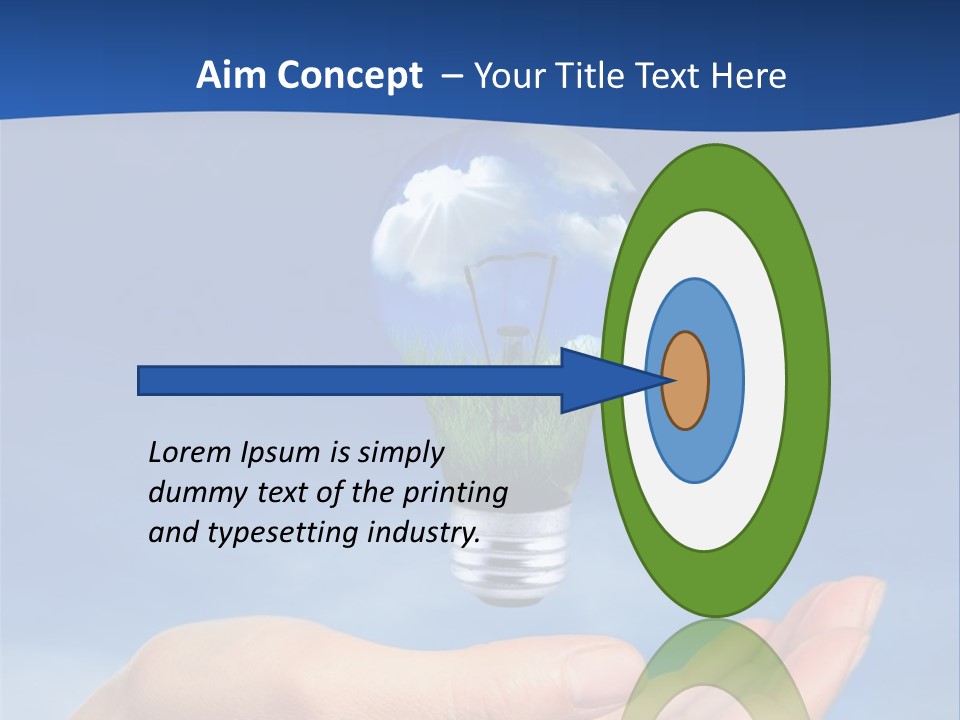 Aim Concept – Your Title Text Here

Lorem Ipsum is simply dummy text of the printing and typesetting industry.